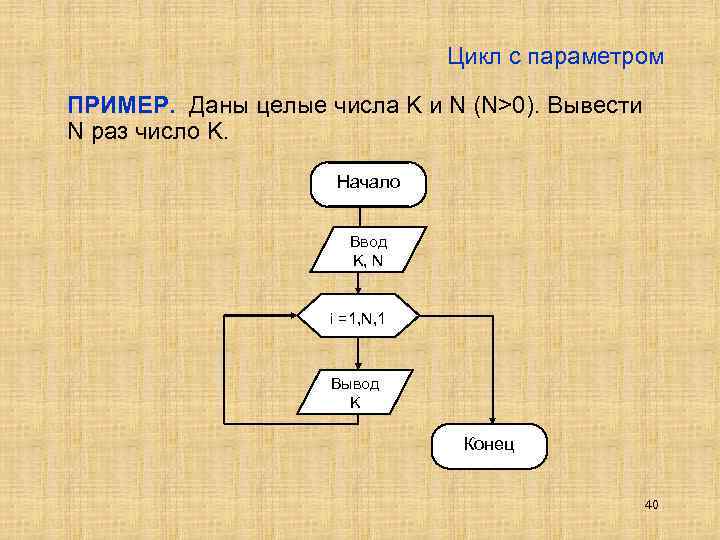 Цикл с параметром

ПРИМЕР. Даны целые числа K и N (N>0). Вывести N раз число K.

Начало

Ввод
K, N

i =1,N,1

Вывод
K

Конец

40